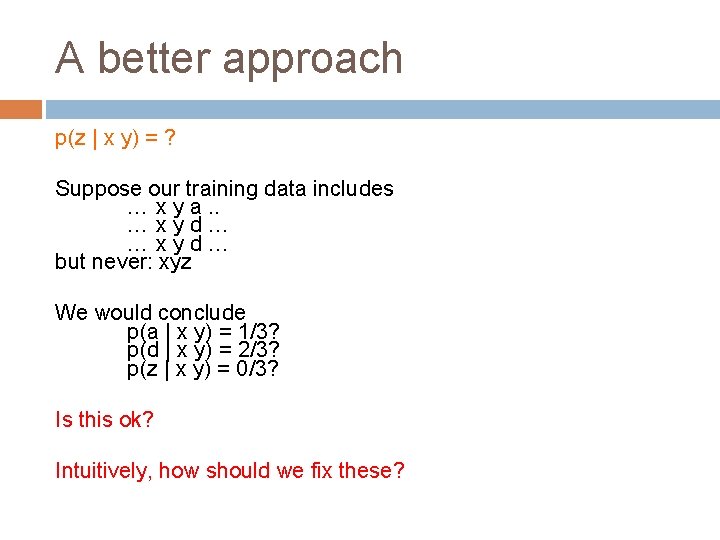 A better approach

p(z | x y) = ?

Suppose our training data includes
… x y a ..
… x y d …
… x y d …
but never: xyz

We would conclude
p(a | x y) = 1/3?
p(d | x y) = 2/3?
p(z | x y) = 0/3?

Is this ok?

Intuitively, how should we fix these?